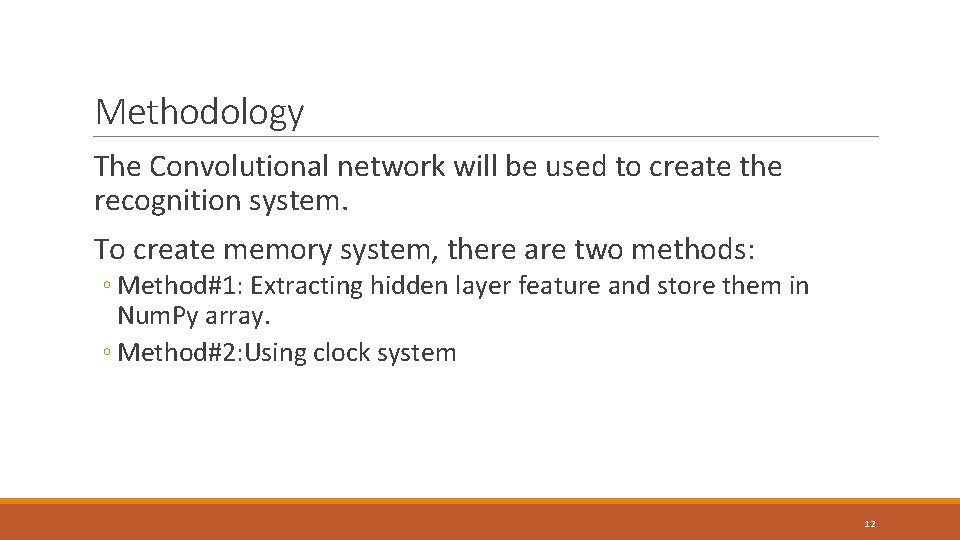 Methodology

The Convolutional network will be used to create the recognition system.

To create memory system, there are two methods:

◦ Method#1: Extracting hidden layer feature and store them in NumPy array.

◦ Method#2:Using clock system

12